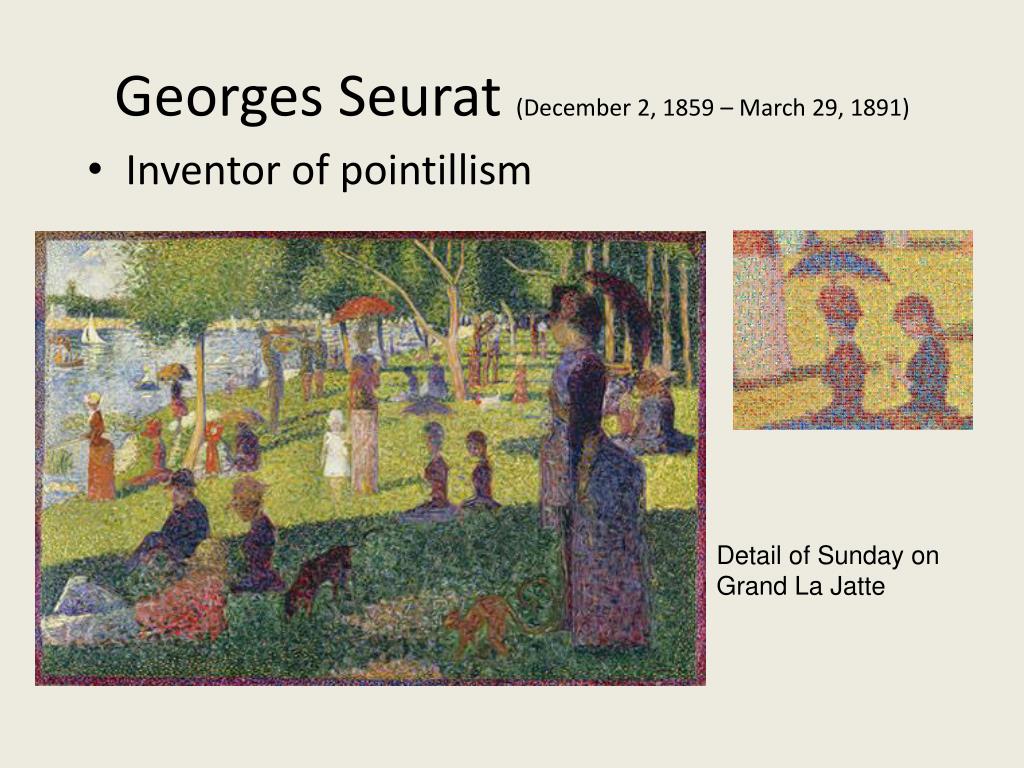 Georges Seurat (December 2, 1859 – March 29, 1891)

• Inventor of pointillism

Detail of Sunday on Grand La Jatte